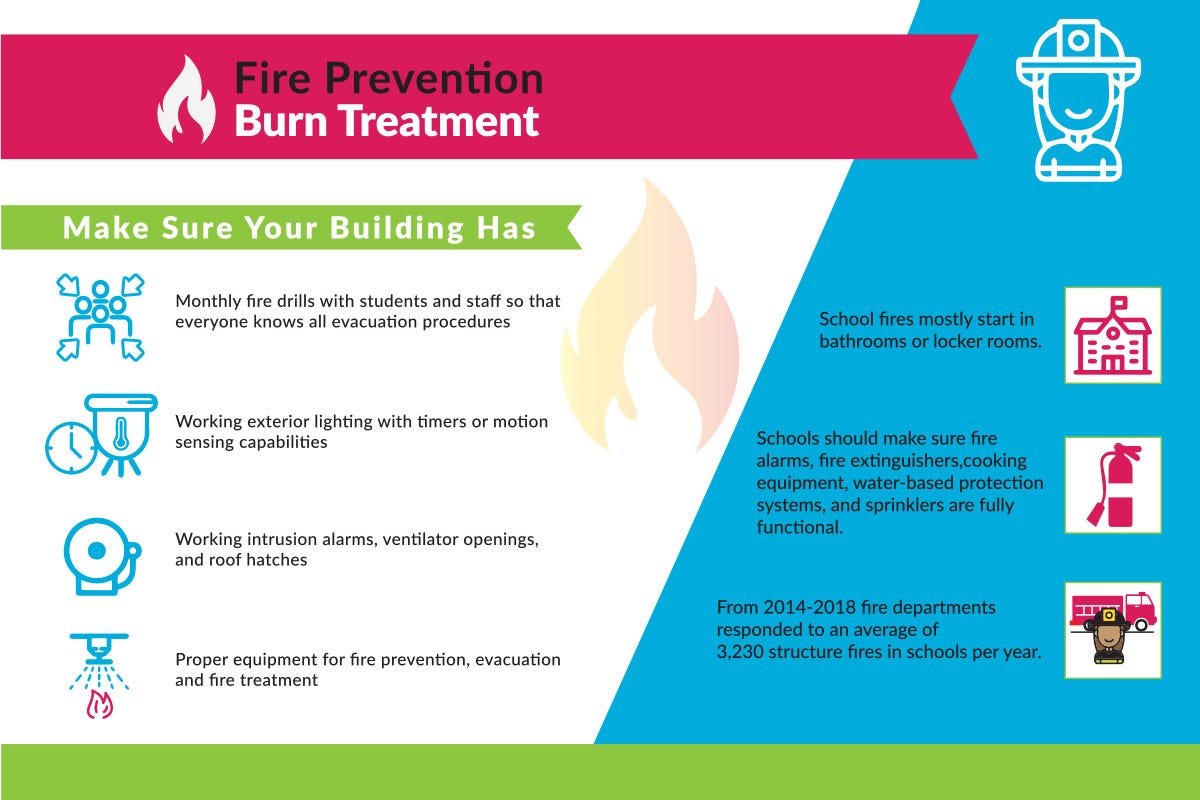 Fire Prevention
Burn Treatment

Make Sure Your Building Has

Monthly fire drills with students and staff so that everyone knows all evacuation procedures

Working exterior lighting with timers or motion sensing capabilities

Working intrusion alarms, ventilator openings, and roof hatches

Proper equipment for fire prevention, evacuation and fire treatment

School fires mostly start in bathrooms or locker rooms.

Schools should make sure fire alarms, fire extinguishers,cooking equipment, water-based protection systems, and sprinklers are fully functional.

From 2014-2018 fire departments responded to an average of 3,230 structure fires in schools per year.